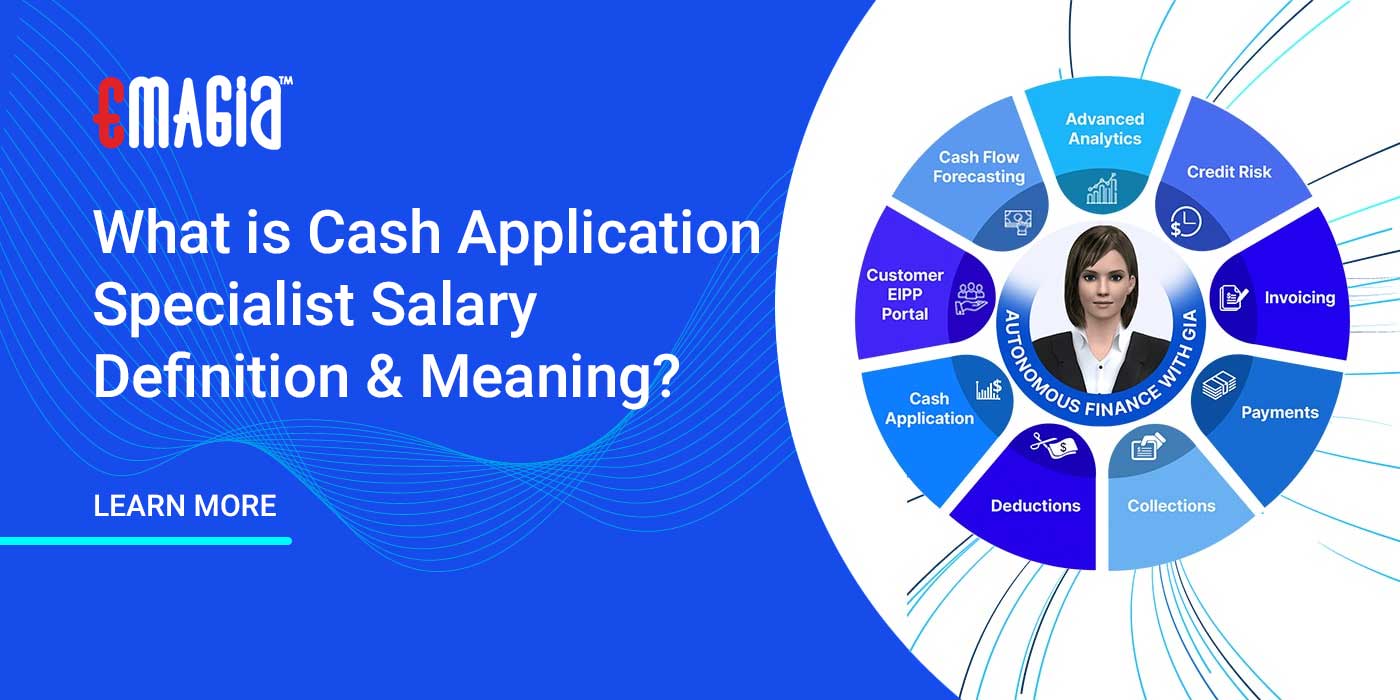 EMAGIA™

What is Cash Application Specialist Salary Definition & Meaning?

LEARN MORE

Advanced Analytics

Credit Risk

Invoicing

Payments

Collections

Deductions

Cash Application

Customer EIPP Portal

Cash Flow Forecasting

AUTONOMOUS FINANCE WITH GIA